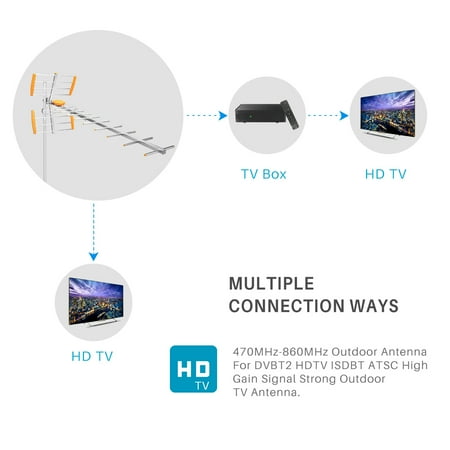 TV Box

HD TV

HD TV

MULTIPLE
CONNECTION WAYS

HD
TV

470MHz-860MHz Outdoor Antenna For DVBT2 HDTV ISDBT ATSC High Gain Signal Strong Outdoor TV Antenna.